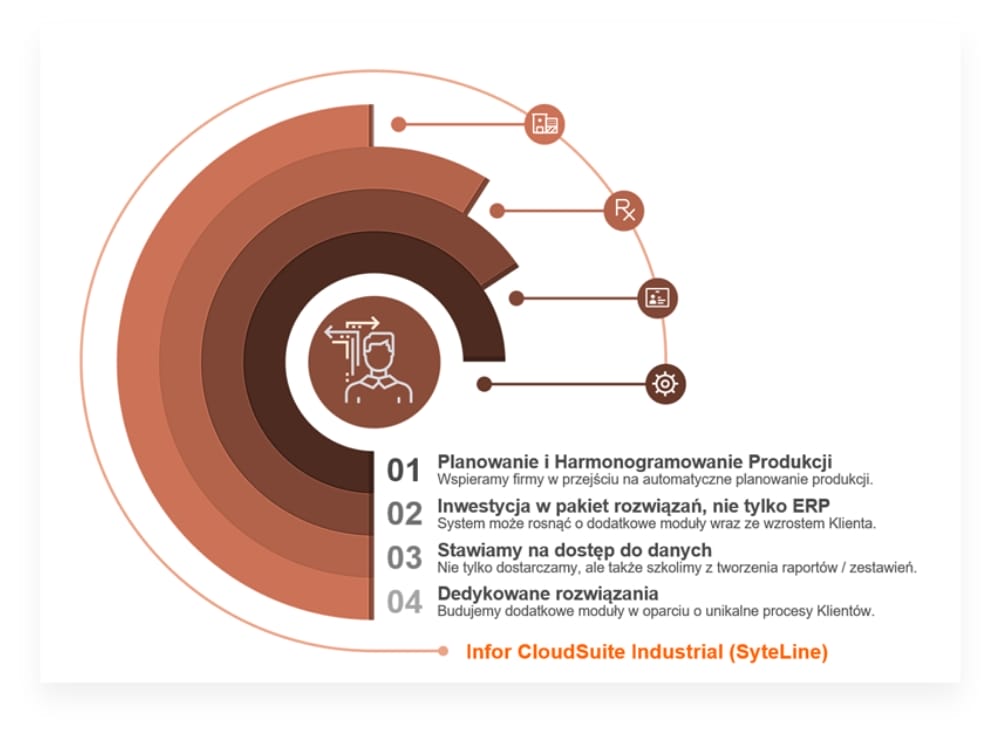 01 Planowanie i Harmonogramowanie Produkcji
Wspieramy firmy w przejściu na automatyczne planowanie produkcji.

02 Inwestycja w pakiet rozwiązań, nie tylko ERP
System może rosnąć o dodatkowe moduły wraz ze wzrostem Klienta.

03 Stawiamy na dostęp do danych
Nie tylko dostarczamy, ale także szkolimy z tworzenia raportów / zestawień.

04 Dedykowane rozwiązania
Budujemy dodatkowe moduły w oparciu o unikalne procesy Klientów.

Infor CloudSuite Industrial (SyteLine)